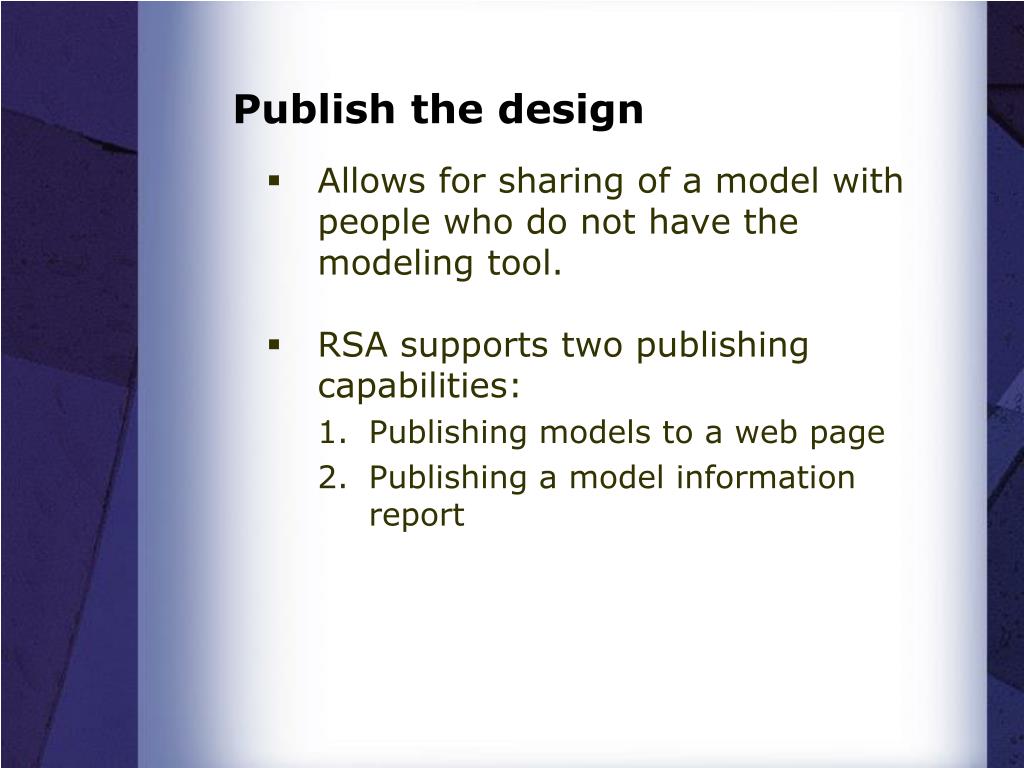 Publish the design

▪ Allows for sharing of a model with people who do not have the modeling tool.

▪ RSA supports two publishing capabilities:

1. Publishing models to a web page
2. Publishing a model information report